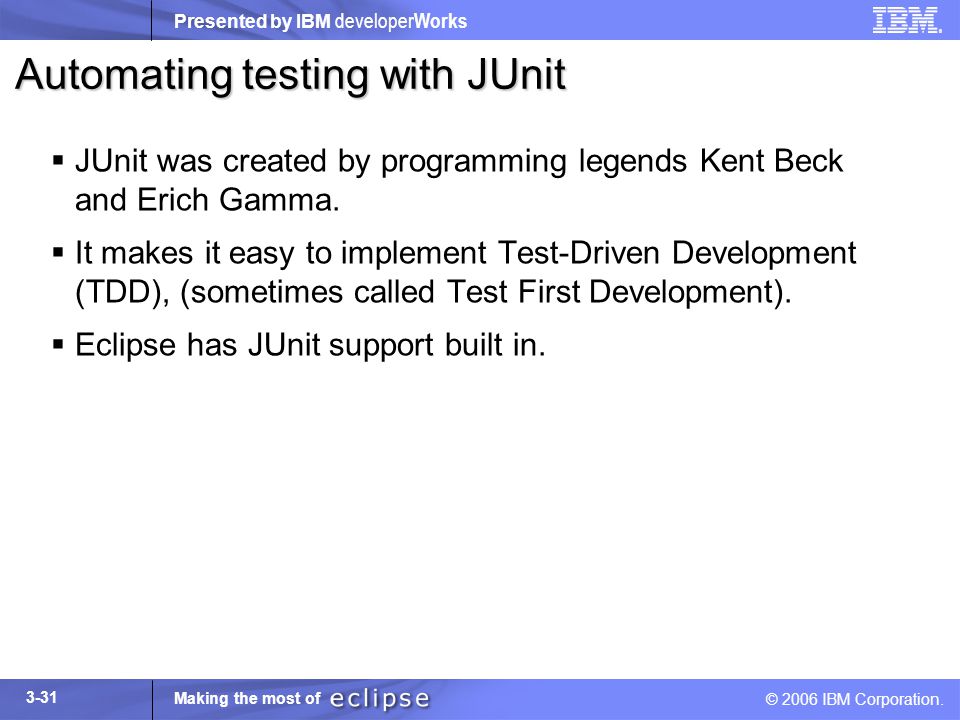 Presented by IBM developerWorks

IBM.

Automating testing with JUnit

▪ JUnit was created by programming legends Kent Beck and Erich Gamma.

▪ It makes it easy to implement Test-Driven Development (TDD), (sometimes called Test First Development).

▪ Eclipse has JUnit support built in.

3-31

Making the most of eclipse

© 2006 IBM Corporation.